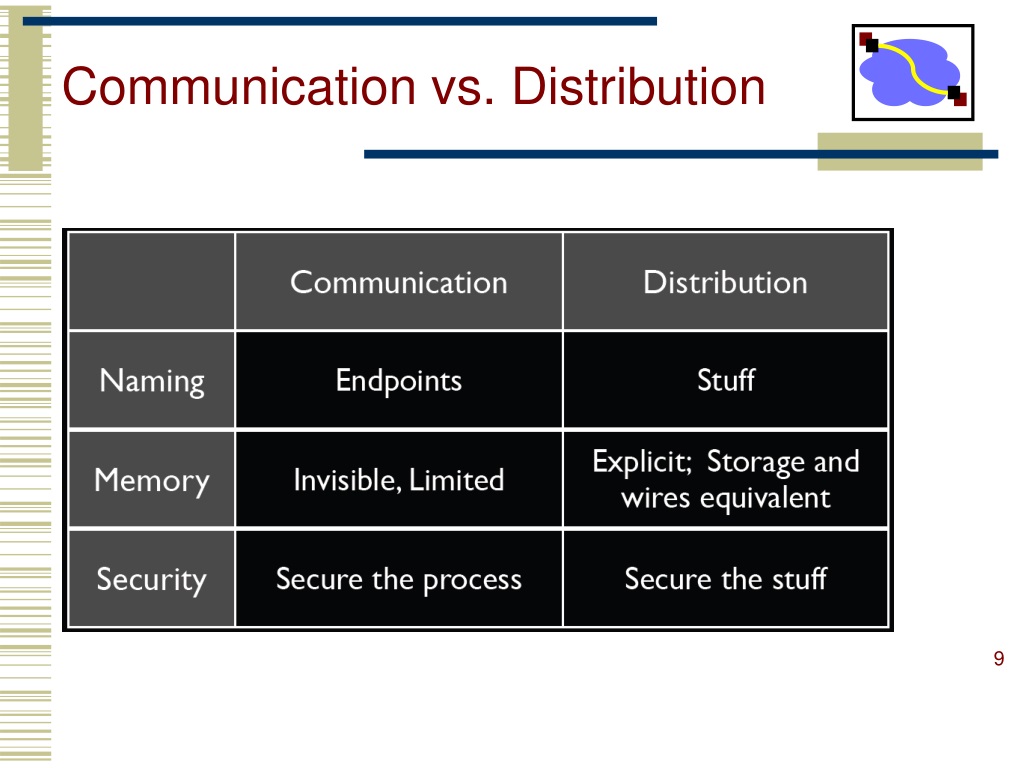 Communication vs. Distribution

| | Communication | Distribution |
|---|---|---|
| Naming | Endpoints | Stuff |
| Memory | Invisible, Limited | Explicit; Storage and wires equivalent |
| Security | Secure the process | Secure the stuff |

9